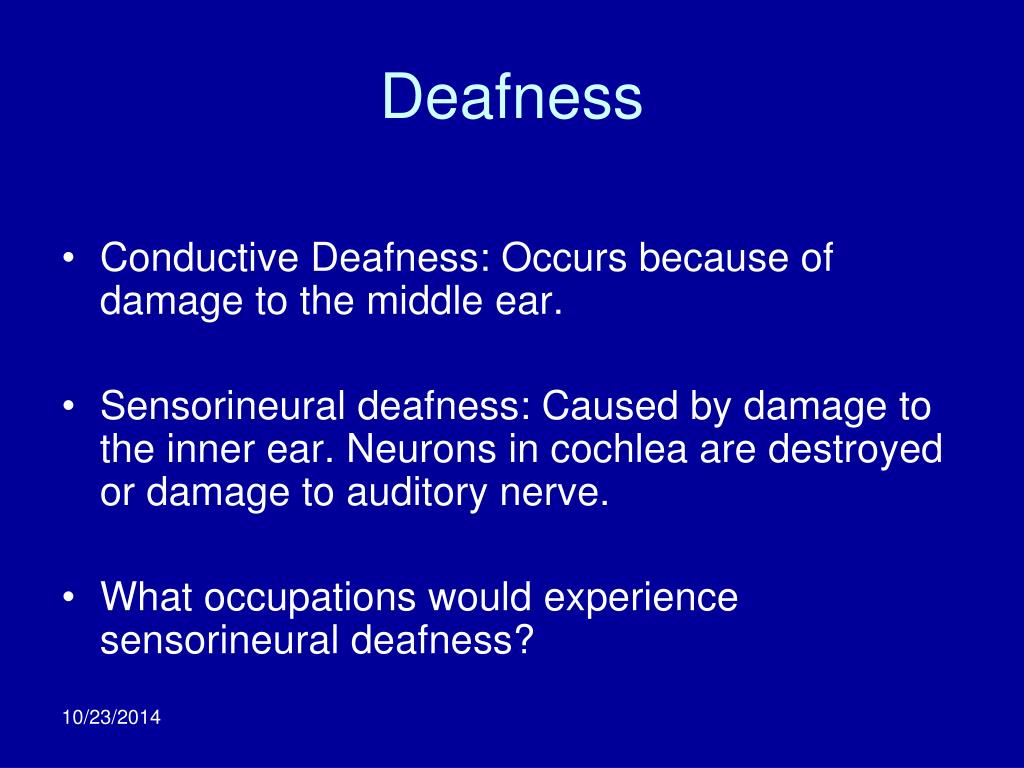 Deafness

• Conductive Deafness: Occurs because of damage to the middle ear.

• Sensorineural deafness: Caused by damage to the inner ear. Neurons in cochlea are destroyed or damage to auditory nerve.

• What occupations would experience sensorineural deafness?

10/23/2014